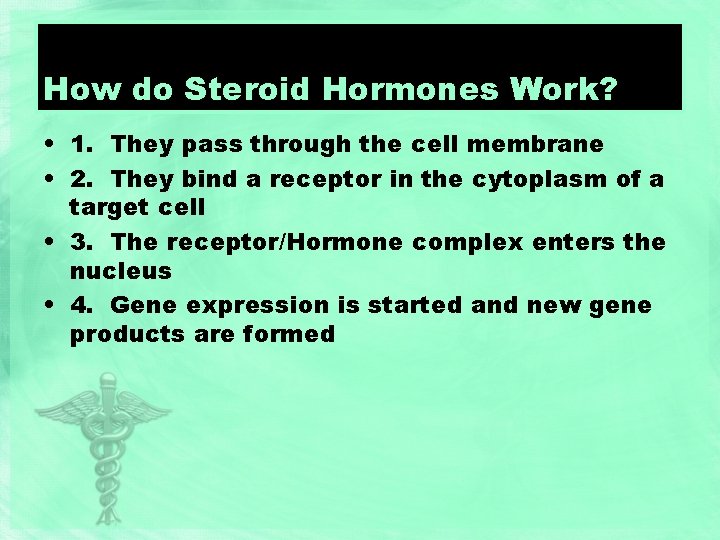 How do Steroid Hormones Work?

• 1. They pass through the cell membrane
• 2. They bind a receptor in the cytoplasm of a target cell
• 3. The receptor/Hormone complex enters the nucleus
• 4. Gene expression is started and new gene products are formed